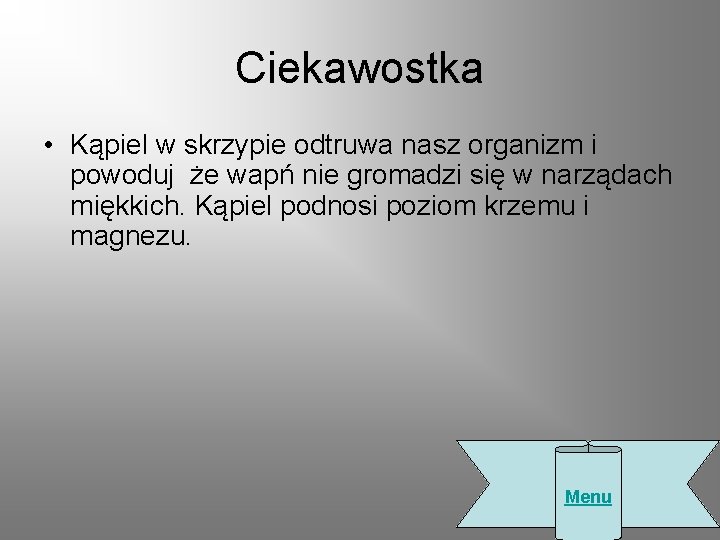 Ciekawostka

• Kąpiel w skrzypie odtruwa nasz organizm i powoduj  że wapń nie gromadzi się w narządach miękkich. Kąpiel podnosi poziom krzemu i magnezu.

Menu